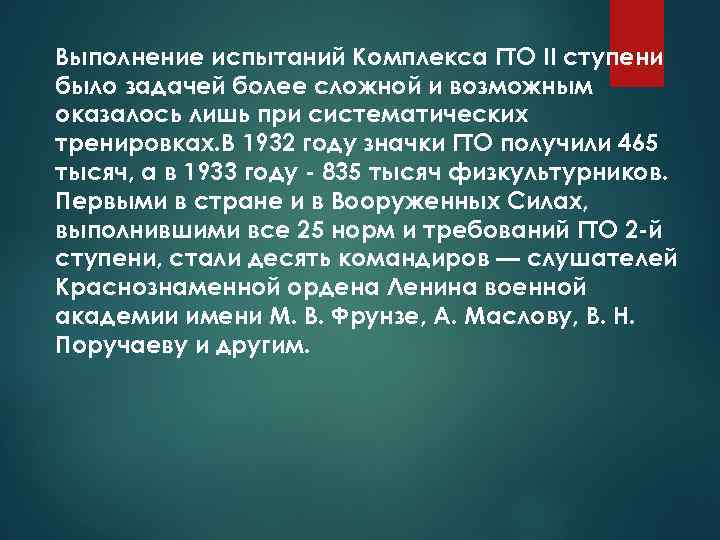 Выполнение испытаний Комплекса ГТО II ступени было задачей более сложной и возможным оказалось лишь при систематических тренировках.В 1932 году значки ГТО получили 465 тысяч, а в 1933 году - 835 тысяч физкультурников. Первыми в стране и в Вооруженных Силах, выполнившими все 25 норм и требований ГТО 2-й ступени, стали десять командиров — слушателей Краснознаменной ордена Ленина военной академии имени М. В. Фрунзе, А. Маслову, В. Н. Поручаеву и другим.